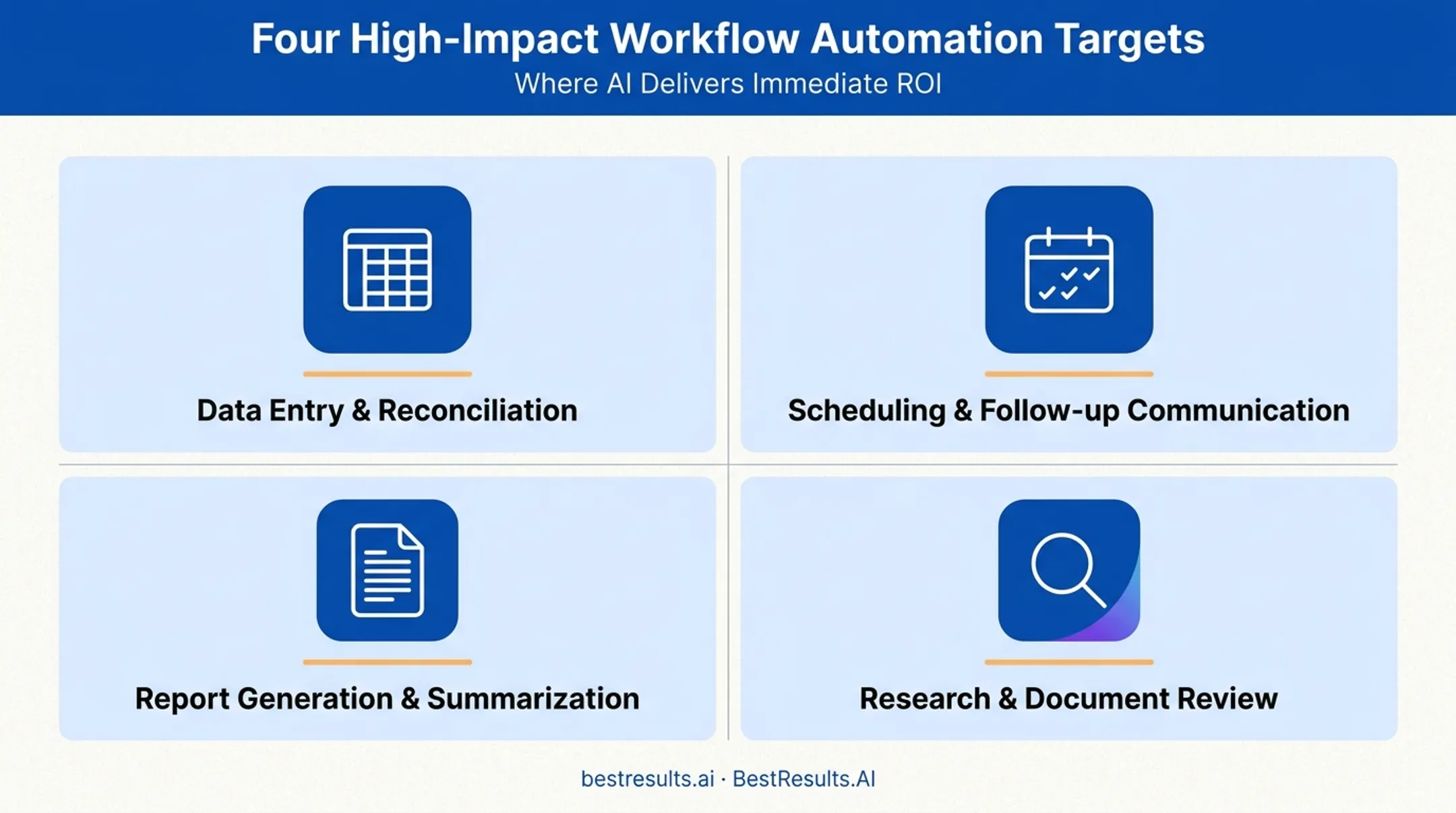 Four High-Impact Workflow Automation Targets

Where AI Delivers Immediate ROI

Data Entry & Reconciliation

Scheduling & Follow-up Communication

Report Generation & Summarization

Research & Document Review

bestresults.ai · BestResults.AI